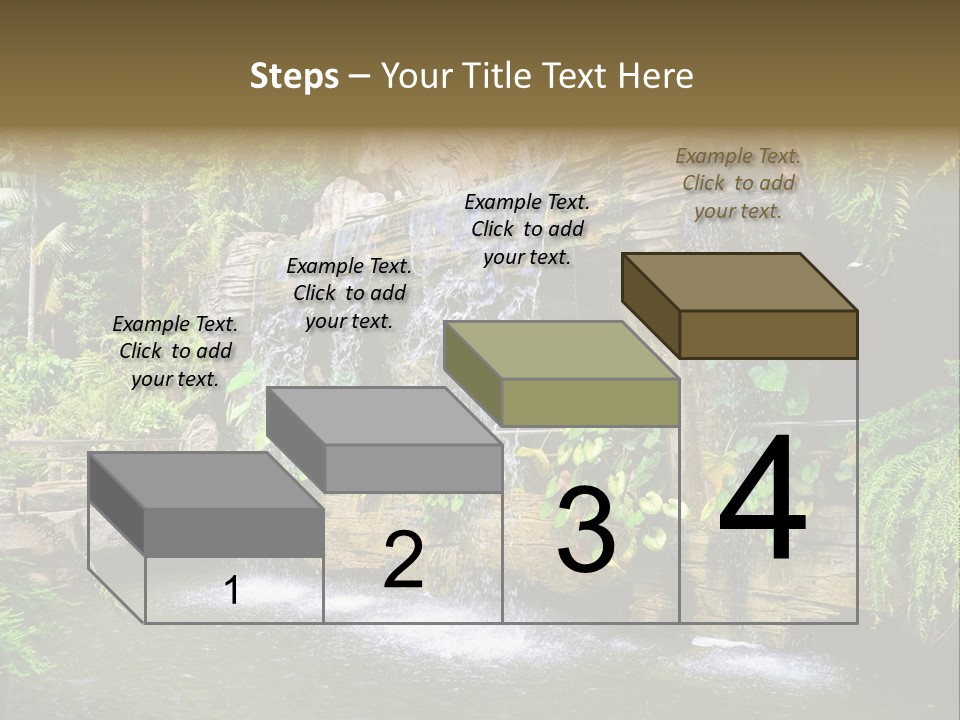 Steps – Your Title Text Here

Example Text. Click to add your text.

Example Text. Click to add your text.

Example Text. Click to add your text.

Example Text. Click to add your text.

1

2

3

4